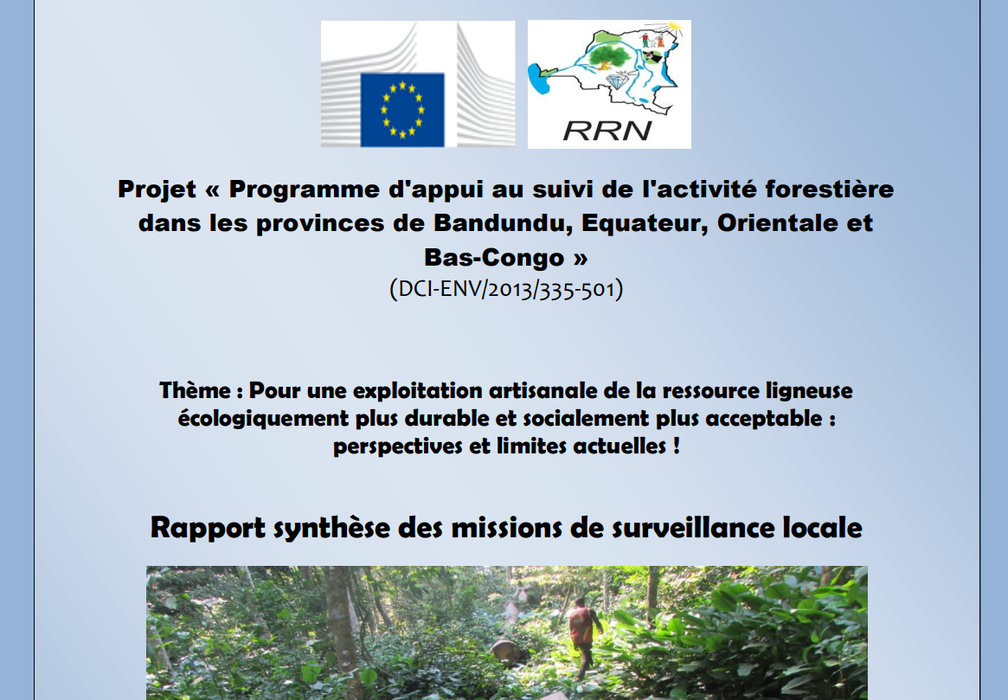 RRN

Projet « Programme d'appui au suivi de l'activité forestière dans les provinces de Bandundu, Equateur, Orientale et Bas-Congo »
(DCI-ENV/2013/335-501)

Thème : Pour une exploitation artisanale de la ressource ligneuse écologiquement plus durable et socialement plus acceptable : perspectives et limites actuelles !

Rapport synthèse des missions de surveillance locale